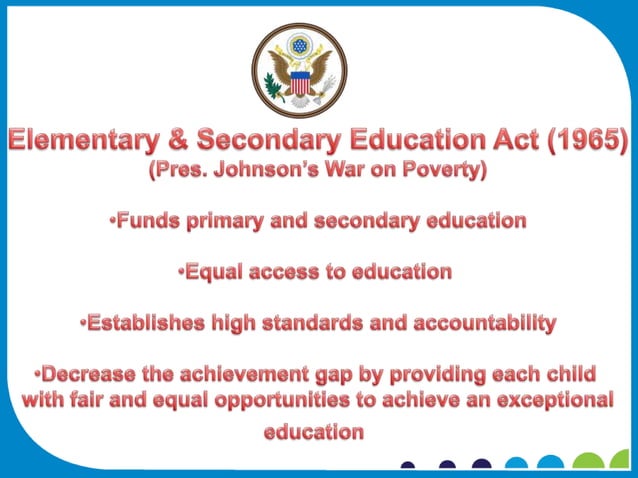 Elementary & Secondary Education Act (1965)
(Pres. Johnson's War on Poverty)

•Funds primary and secondary education

•Equal access to education

•Establishes high standards and accountability

•Decrease the achievement gap by providing each child with fair and equal opportunities to achieve an exceptional education